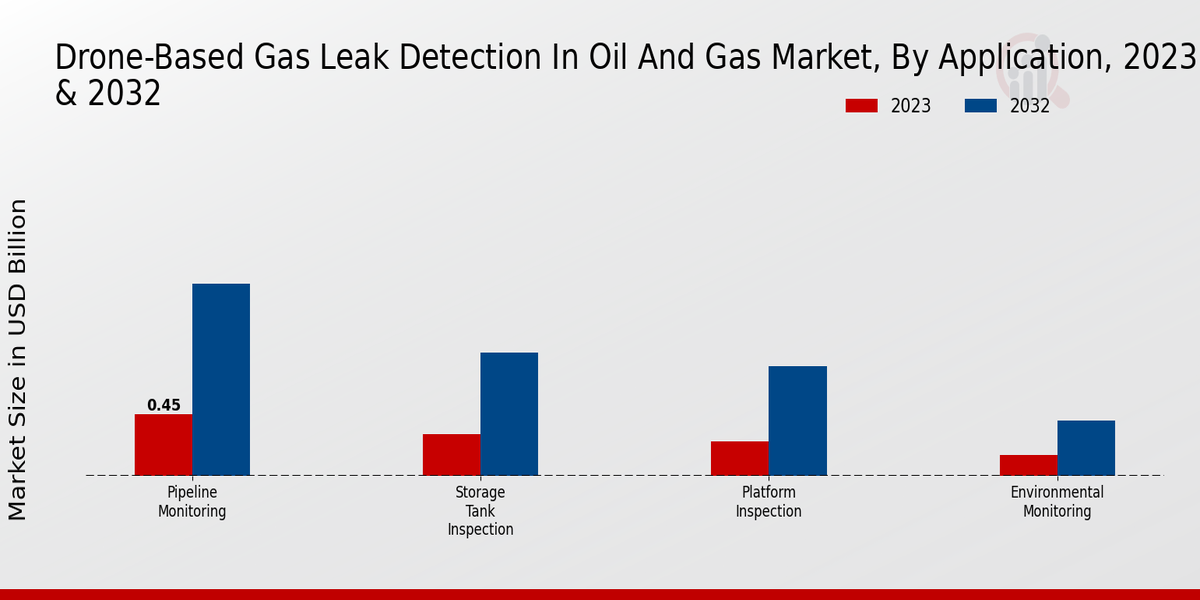 Drone-Based Gas Leak Detection In Oil And Gas Market, By Application, 2023 & 2032

2023
2032

Market Size in USD Billion

0.45

Pipeline Monitoring
Storage Tank Inspection
Platform Inspection
Environmental Monitoring